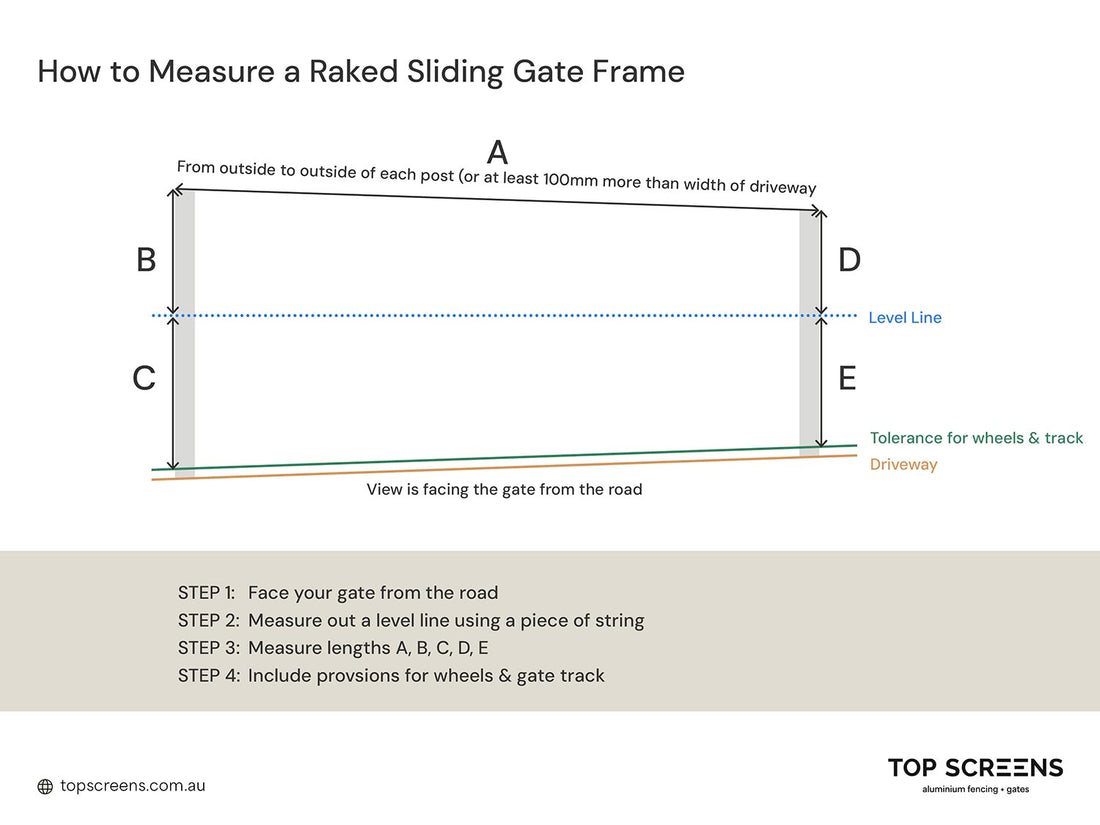 How to Measure a Raked Sliding Gate Frame

A

From outside to outside of each post (or at least 100mm more than width of driveway

B

D

Level Line

C

E

Tolerance for wheels & track

Driveway

View is facing the gate from the road

STEP 1: Face your gate from the road
STEP 2: Measure out a level line using a piece of string
STEP 3: Measure lengths A, B, C, D, E
STEP 4: Include provsions for wheels & gate track

topscreens.com.au

TOP SCREENS
aluminium fencing + gates